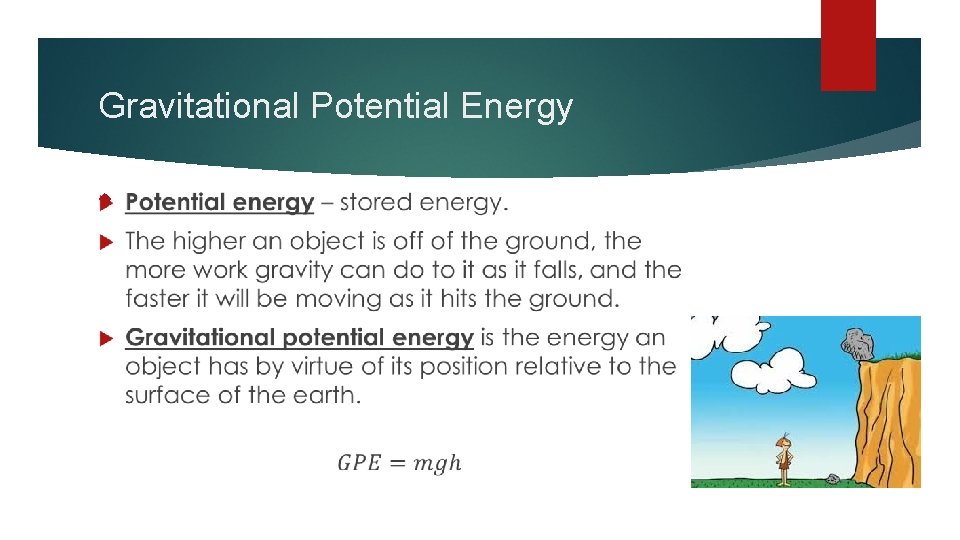 Gravitational Potential Energy

Potential energy – stored energy.

The higher an object is off of the ground, the more work gravity can do to it as it falls, and the faster it will be moving as it hits the ground.

Gravitational potential energy is the energy an object has by virtue of its position relative to the surface of the earth.

$GPE = mgh$